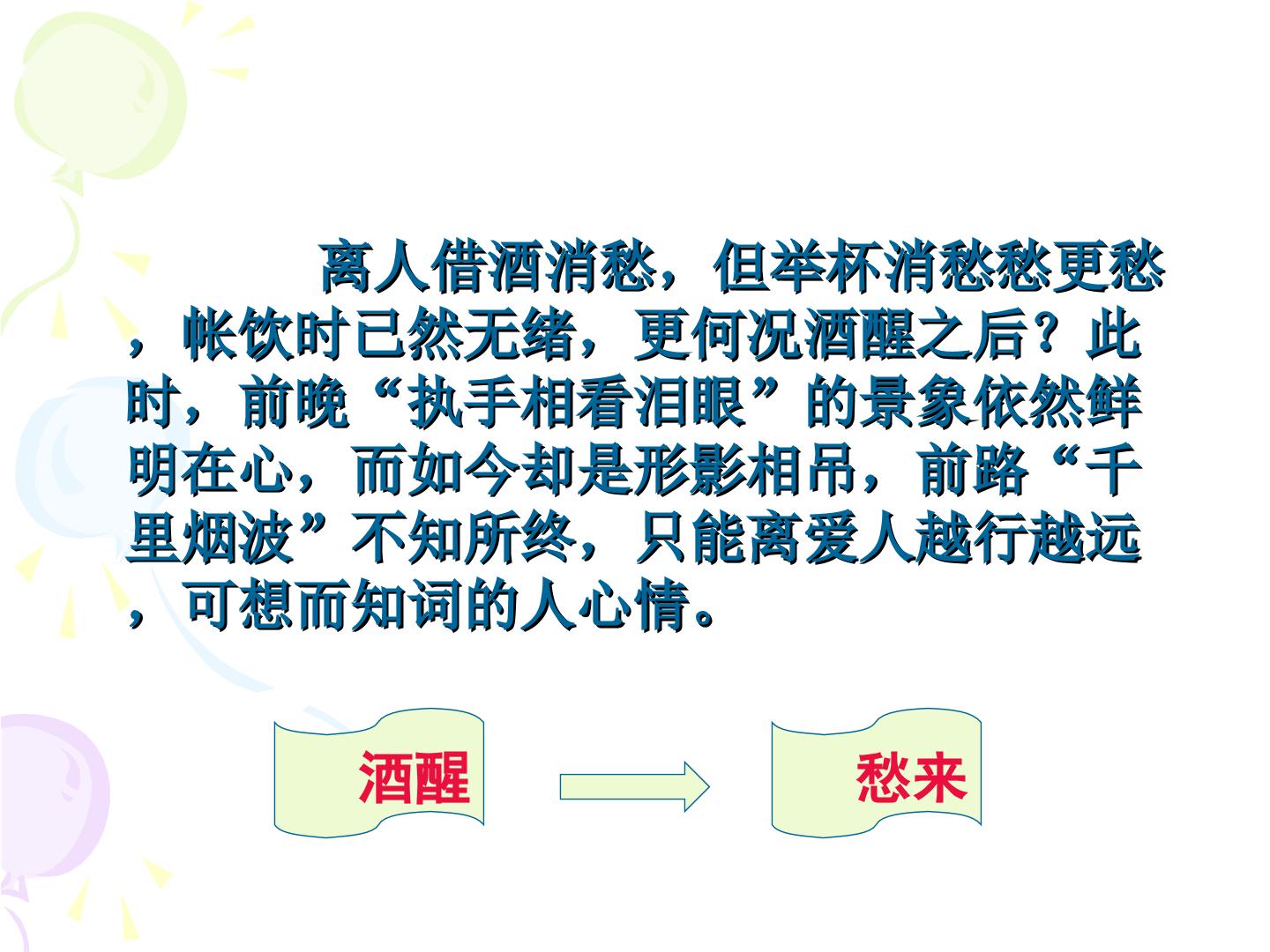 离人借酒消愁，但举杯消愁愁更愁，帐饮时已然无绪，更何况酒醒之后？此时，前晚“执手相看泪眼”的景象依然鲜明在心，而如今却是形影相吊，前路“千里烟波”不知所终，只能离爱人越行越远，可想而知词的人心情。

酒醒

愁来